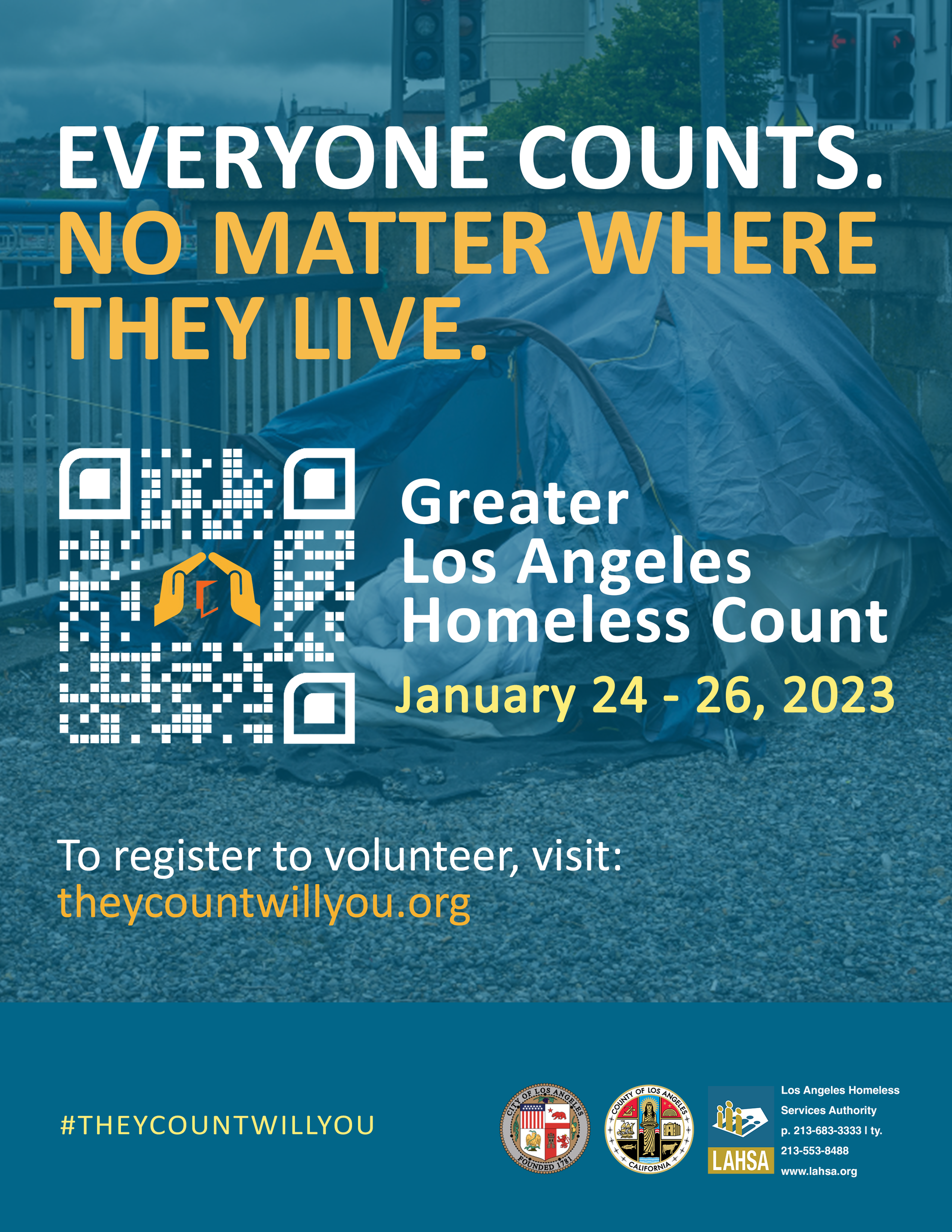 EVERYONE COUNTS.
NO MATTER WHERE THEY LIVE.

Greater Los Angeles Homeless Count
January 24 - 26, 2023

To register to volunteer, visit:
theycountwillyou.org

#THEYCOUNTWILLYOU

CITY OF LOS ANGELES FOUNDED 1781

COUNTY OF LOS ANGELES CALIFORNIA

LAHSA

Los Angeles Homeless Services Authority
p. 213-683-3333 | ty. 213-553-8488
www.lahsa.org